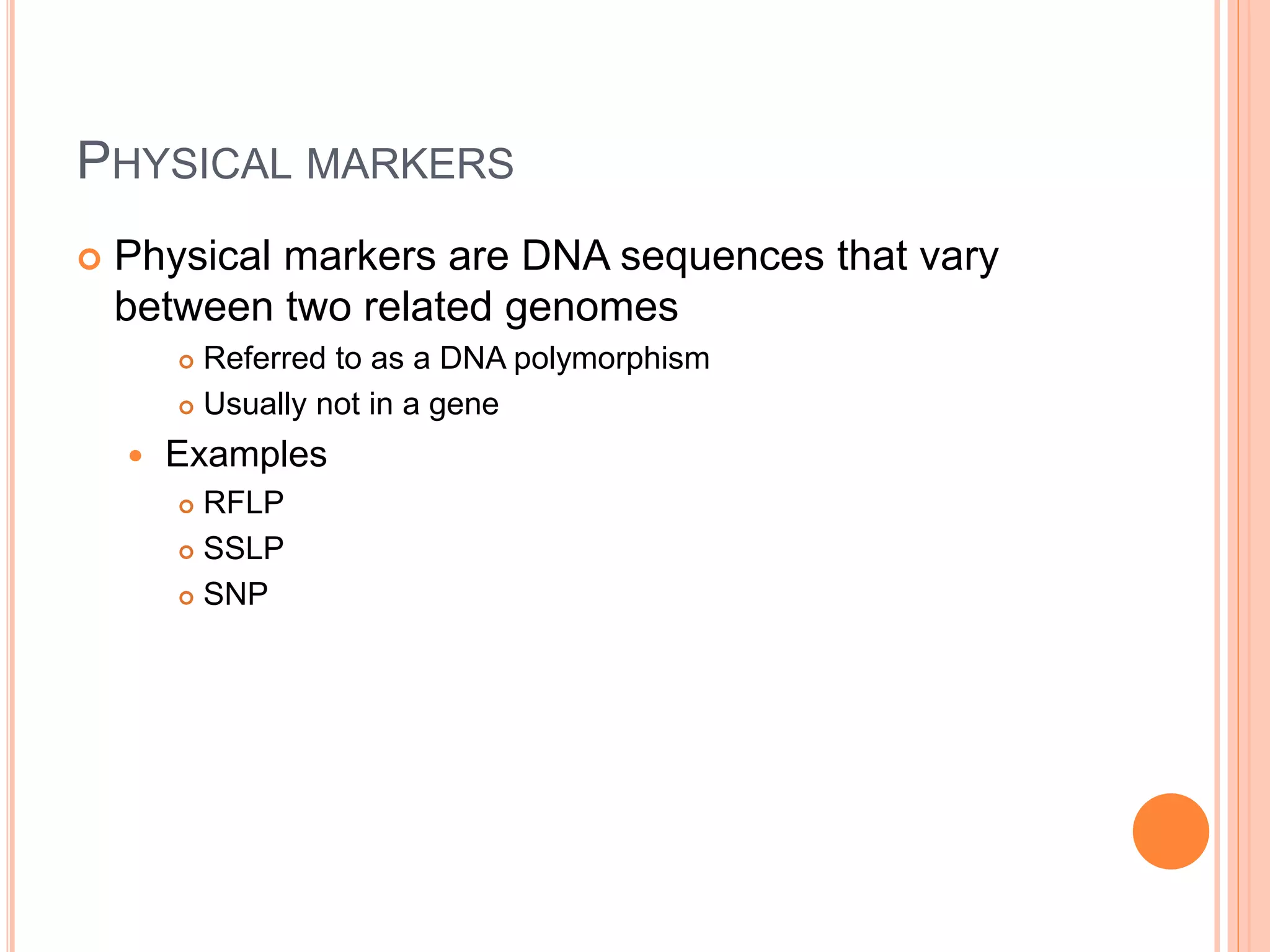 PHYSICAL MARKERS

Physical markers are DNA sequences that vary between two related genomes

Referred to as a DNA polymorphism

Usually not in a gene

Examples

RFLP

SSLP

SNP